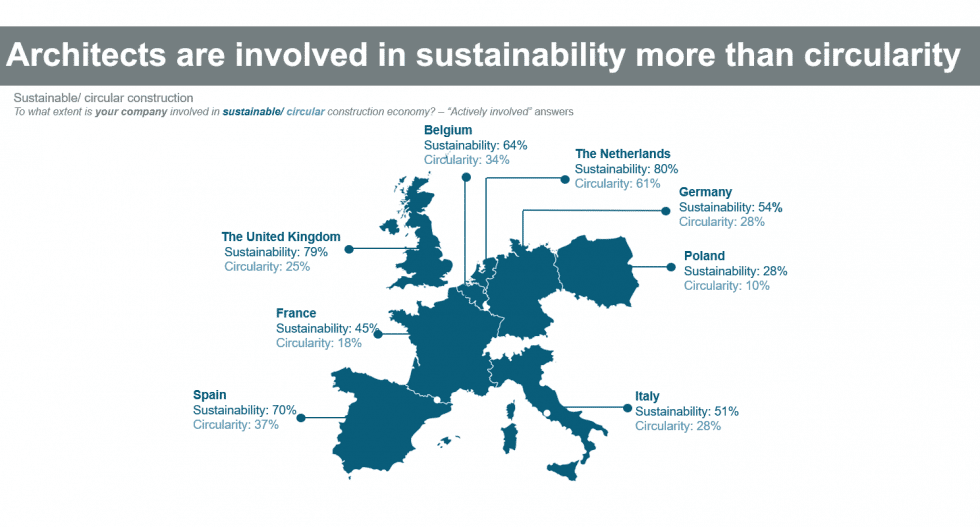 Architects are involved in sustainability more than circularity

Sustainable/ circular construction
To what extent is your company involved in sustainable/ circular construction economy? – "Actively involved" answers

Belgium
Sustainability: 64%
Circularity: 34%

The Netherlands
Sustainability: 80%
Circularity: 61%

Germany
Sustainability: 54%
Circularity: 28%

The United Kingdom
Sustainability: 79%
Circularity: 25%

Poland
Sustainability: 28%
Circularity: 10%

France
Sustainability: 45%
Circularity: 18%

Spain
Sustainability: 70%
Circularity: 37%

Italy
Sustainability: 51%
Circularity: 28%